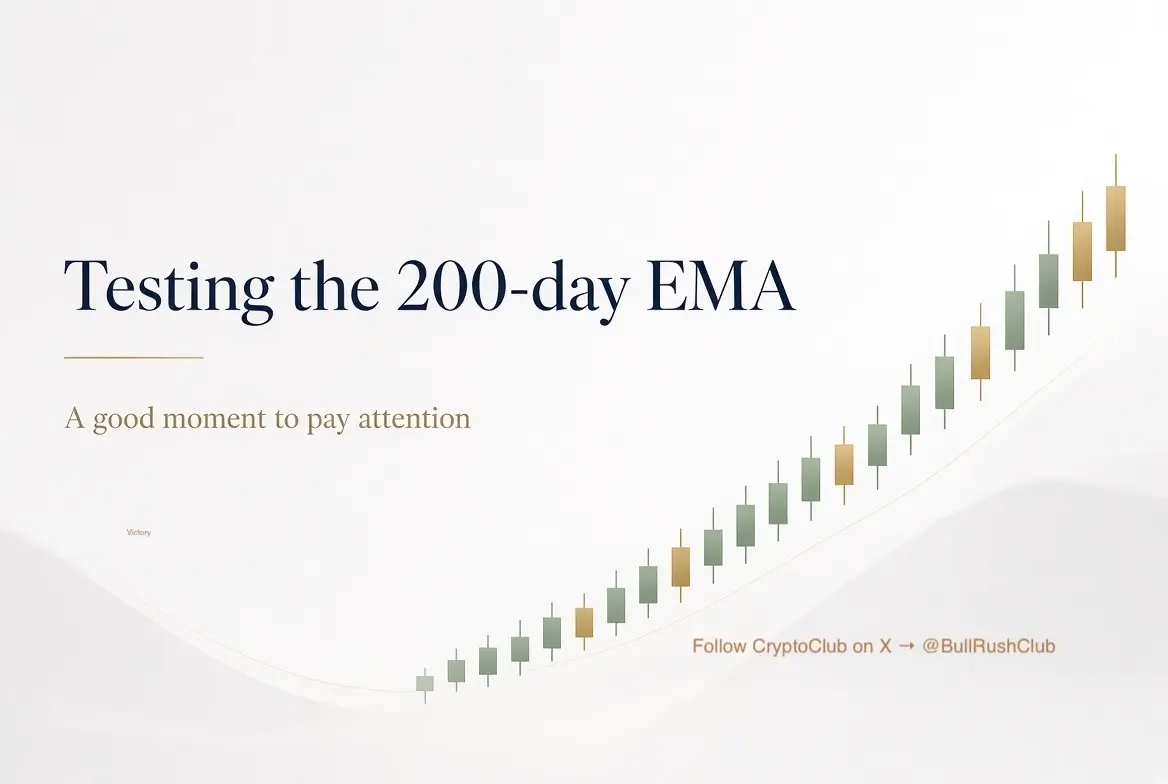 Testing the 200-day EMA

A good moment to pay attention

Victory

Follow CryptoClub on X → @BullRushClub